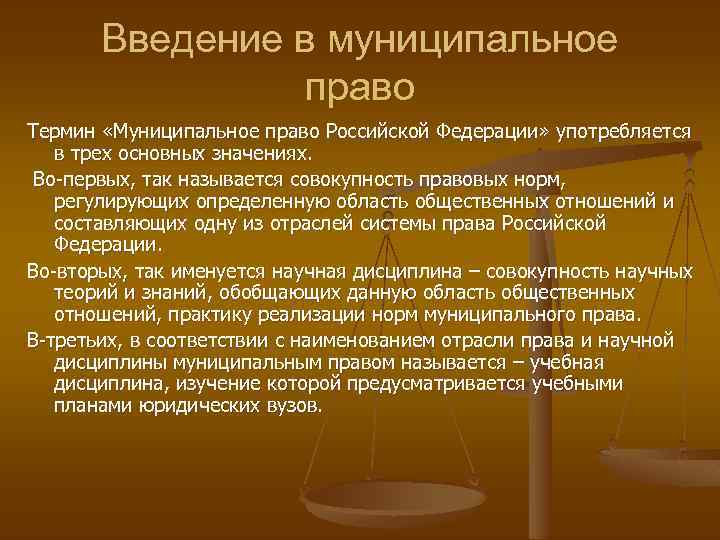 Введение в муниципальное право

Термин «Муниципальное право Российской Федерации» употребляется в трех основных значениях.

Во-первых, так называется совокупность правовых норм, регулирующих определенную область общественных отношений и составляющих одну из отраслей системы права Российской Федерации.

Во-вторых, так именуется научная дисциплина – совокупность научных теорий и знаний, обобщающих данную область общественных отношений, практику реализации норм муниципального права.

В-третьих, в соответствии с наименованием отрасли права и научной дисциплины муниципальным правом называется – учебная дисциплина, изучение которой предусматривается учебными планами юридических вузов.